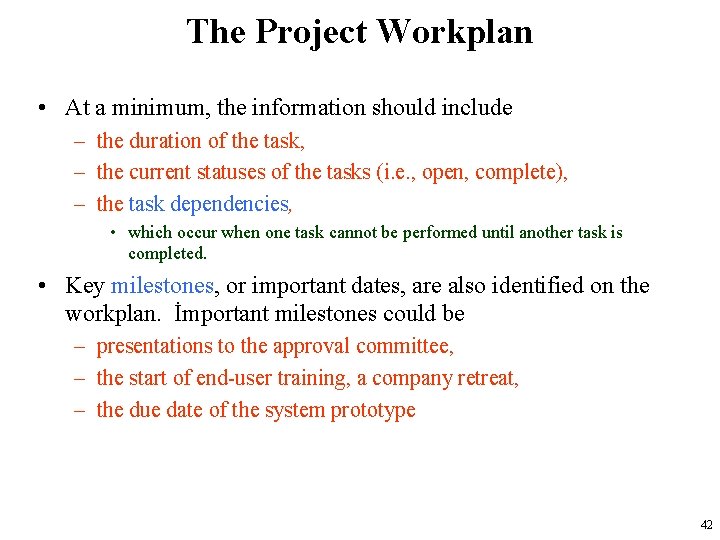 The Project Workplan

• At a minimum, the information should include
– the duration of the task,
– the current statuses of the tasks (i.e., open, complete),
– the task dependencies,
• which occur when one task cannot be performed until another task is completed.

• Key milestones, or important dates, are also identified on the workplan. İmportant milestones could be
– presentations to the approval committee,
– the start of end-user training, a company retreat,
– the due date of the system prototype

42